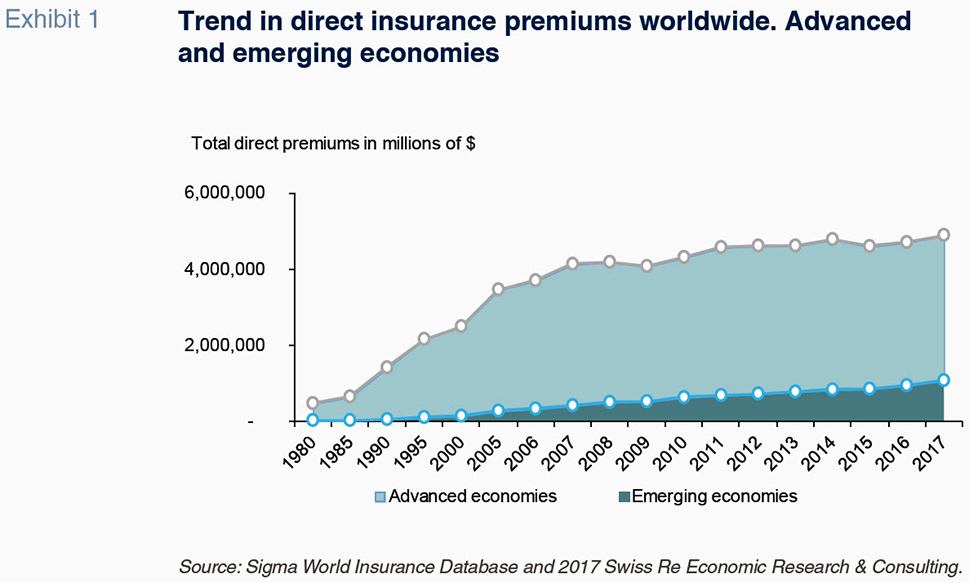 Exhibit 1

Trend in direct insurance premiums worldwide. Advanced and emerging economies

Total direct premiums in millions of $

6,000,000

4,000,000

2,000,000

-

1980 1985 1990 1995 2000 2005 2006 2007 2008 2009 2010 2011 2012 2013 2014 2015 2016 2017

Advanced economies

Emerging economies

Source: Sigma World Insurance Database and 2017 Swiss Re Economic Research & Consulting.